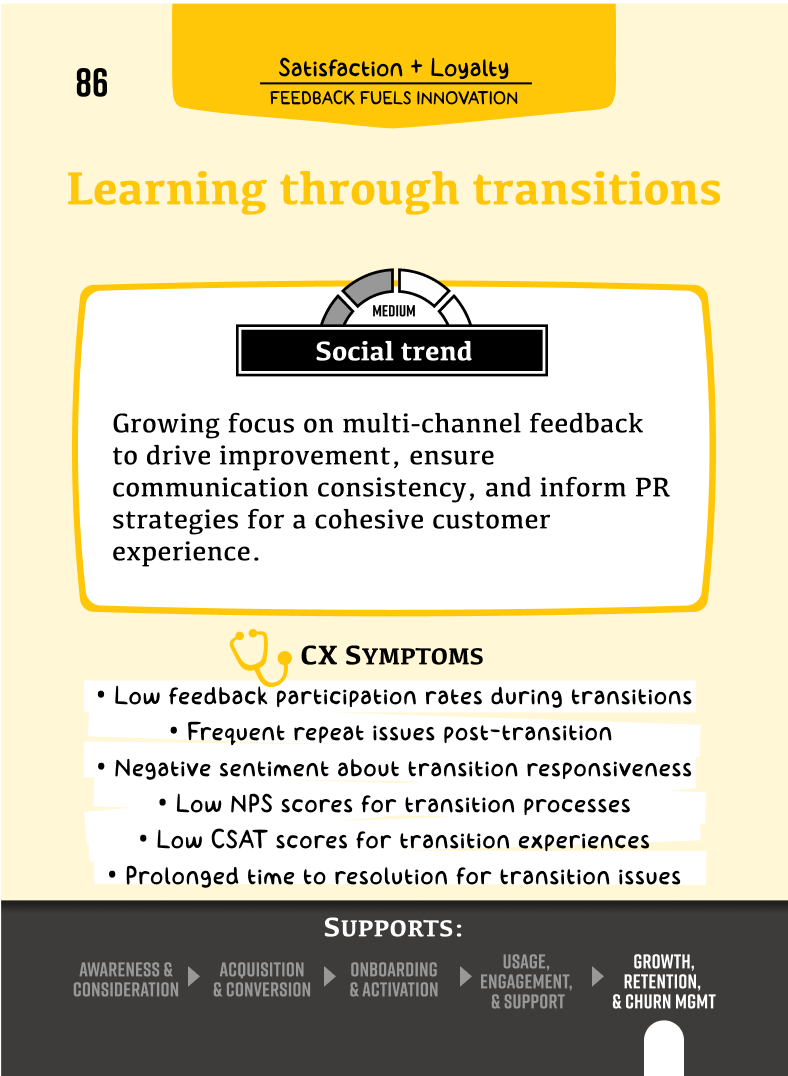 86

Satisfaction + Loyalty
FEEDBACK FUELS INNOVATION

Learning through transitions

MEDIUM
Social trend

Growing focus on multi-channel feedback to drive improvement, ensure communication consistency, and inform PR strategies for a cohesive customer experience.

CX SYMPTOMS
• Low feedback participation rates during transitions
• Frequent repeat issues post-transition
• Negative sentiment about transition responsiveness
• Low NPS scores for transition processes
• Low CSAT scores for transition experiences
• Prolonged time to resolution for transition issues

SUPPORTS:
AWARENESS & CONSIDERATION
ACQUISITION & CONVERSION
ONBOARDING & ACTIVATION
USAGE, ENGAGEMENT, & SUPPORT
GROWTH, RETENTION, & CHURN MGMT